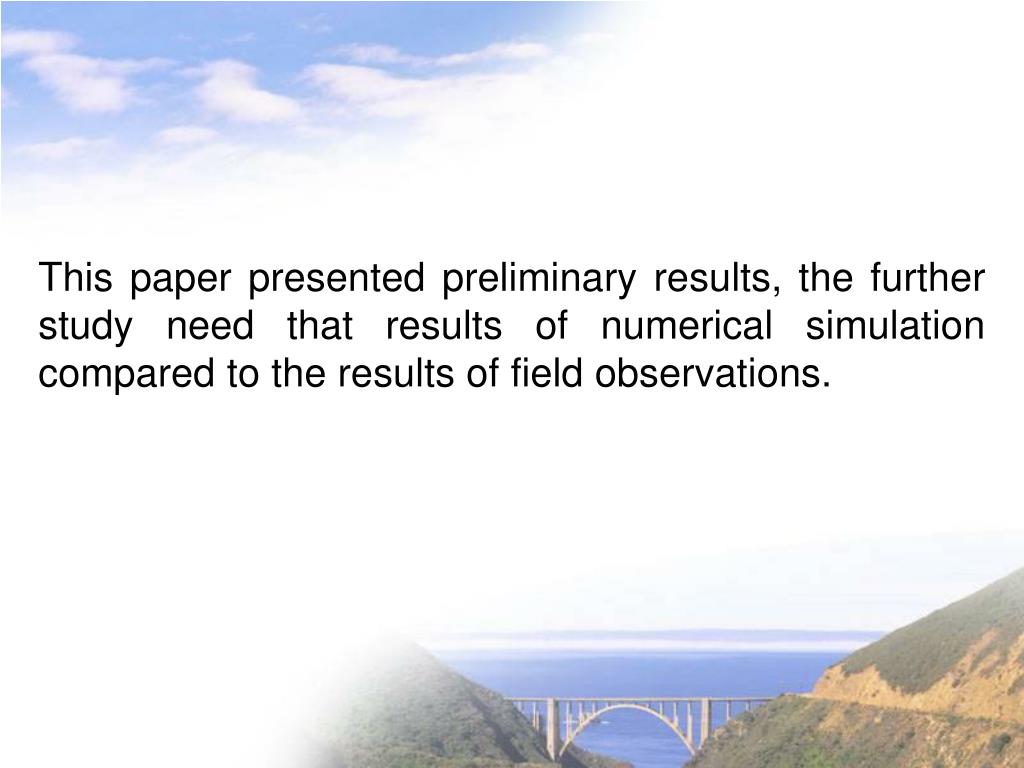 This paper presented preliminary results, the further study need that results of numerical simulation compared to the results of field observations.